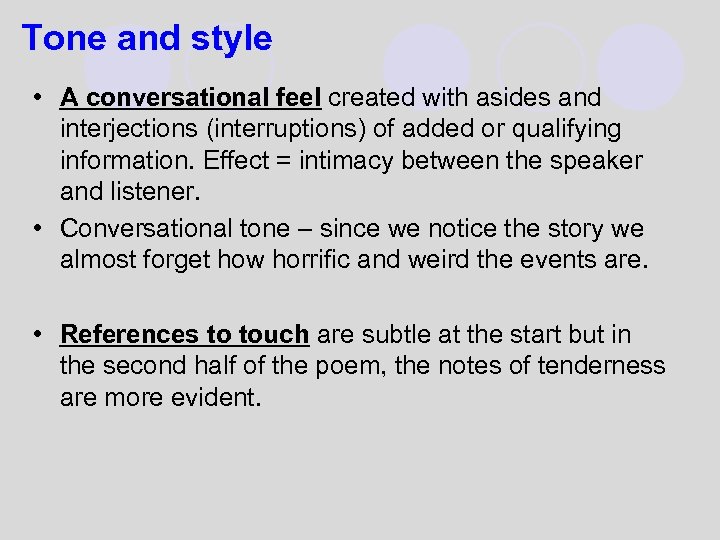 Tone and style

• A conversational feel created with asides and interjections (interruptions) of added or qualifying information. Effect = intimacy between the speaker and listener.

• Conversational tone – since we notice the story we almost forget how horrific and weird the events are.

• References to touch are subtle at the start but in the second half of the poem, the notes of tenderness are more evident.